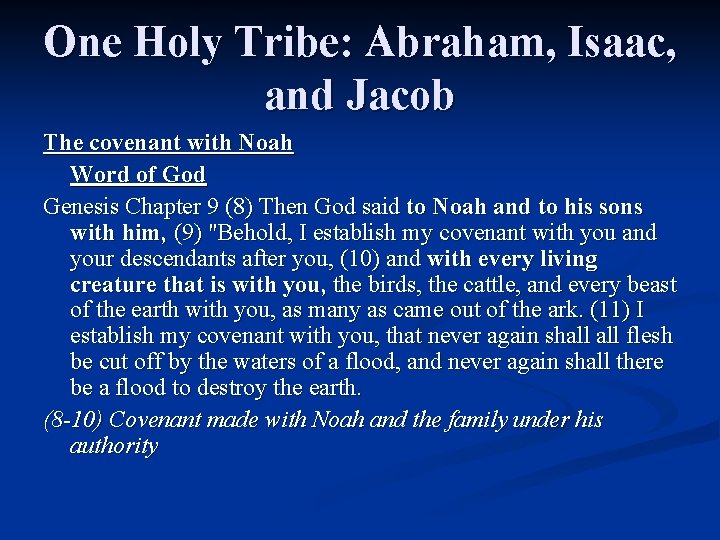 One Holy Tribe: Abraham, Isaac, and Jacob

The covenant with Noah

Word of God

Genesis Chapter 9 (8) Then God said to Noah and to his sons with him, (9) "Behold, I establish my covenant with you and your descendants after you, (10) and with every living creature that is with you, the birds, the cattle, and every beast of the earth with you, as many as came out of the ark. (11) I establish my covenant with you, that never again shall all flesh be cut off by the waters of a flood, and never again shall there be a flood to destroy the earth.

(8-10) Covenant made with Noah and the family under his authority